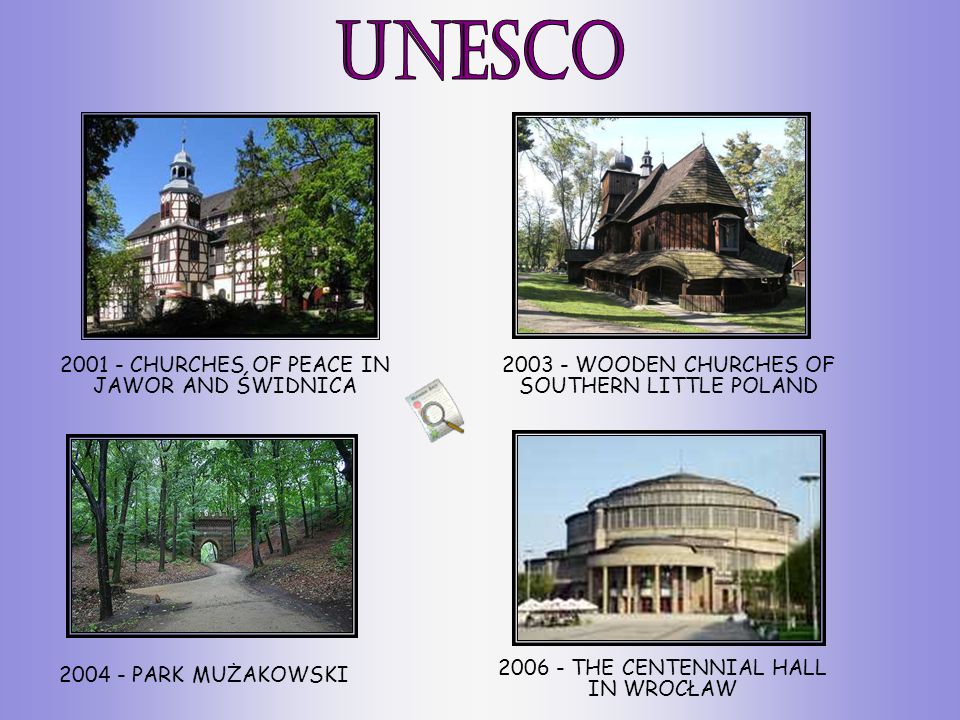 UNESCO

2001 - CHURCHES OF PEACE IN JAWOR AND ŚWIDNICA

2003 - WOODEN CHURCHES OF SOUTHERN LITTLE POLAND

2004 - PARK MUŻAKOWSKI

2006 - THE CENTENNIAL HALL IN WROCŁAW